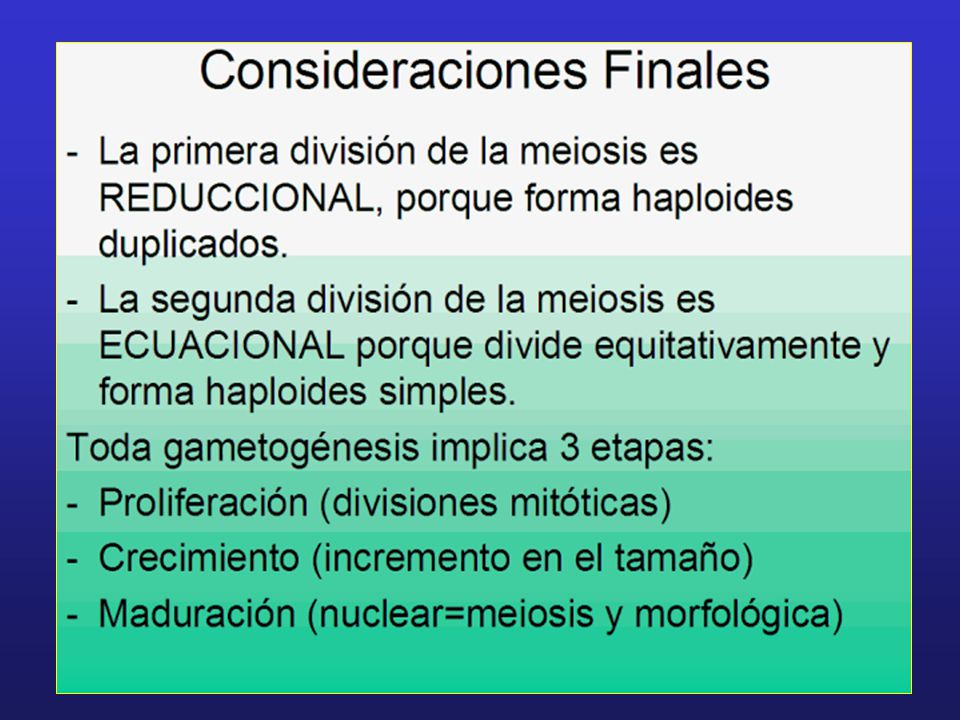 Consideraciones Finales

- La primera división de la meiosis es REDUCCIONAL, porque forma haploides duplicados.
- La segunda división de la meiosis es ECUACIONAL porque divide equitativamente y forma haploides simples.

Toda gametogénesis implica 3 etapas:
- Proliferación (divisiones mitóticas)
- Crecimiento (incremento en el tamaño)
- Maduración (nuclear=meiosis y morfológica)